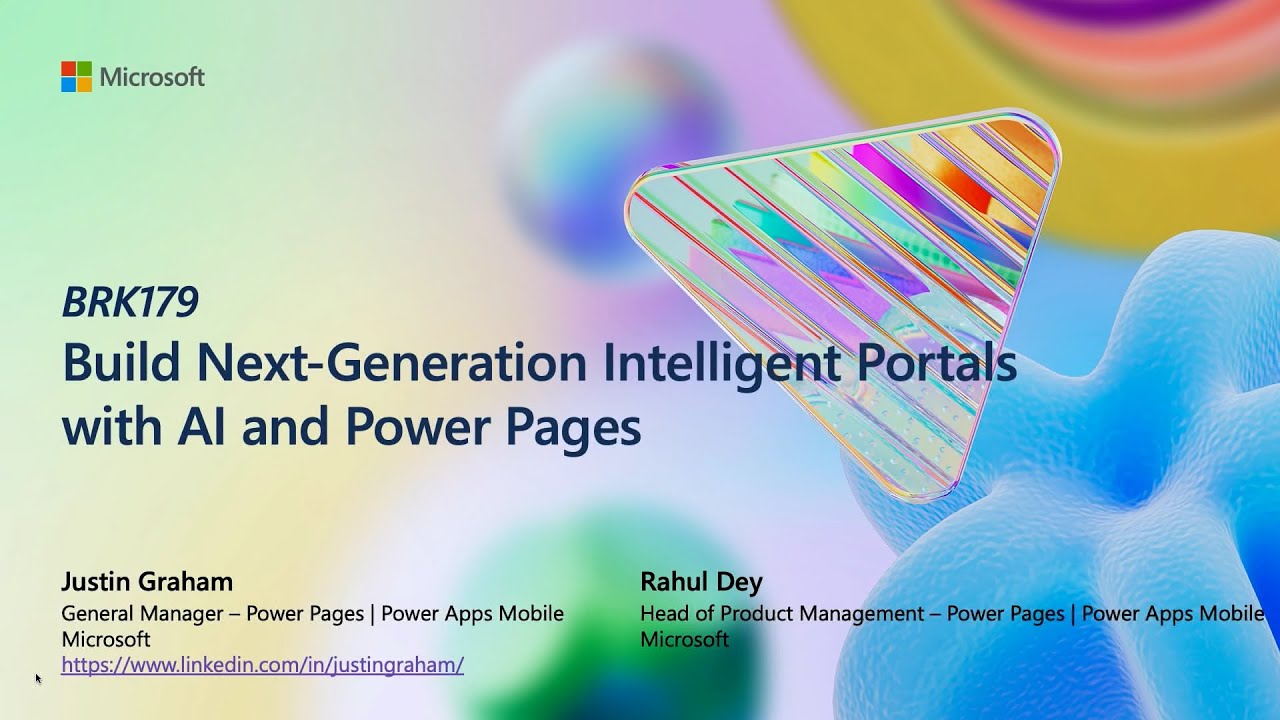 Microsoft

BRK179
Build Next-Generation Intelligent Portals with AI and Power Pages

Justin Graham
General Manager – Power Pages | Power Apps Mobile
Microsoft
https://www.linkedin.com/in/justingraham/

Rahul Dey
Head of Product Management – Power Pages | Power Apps Mobile
Microsoft